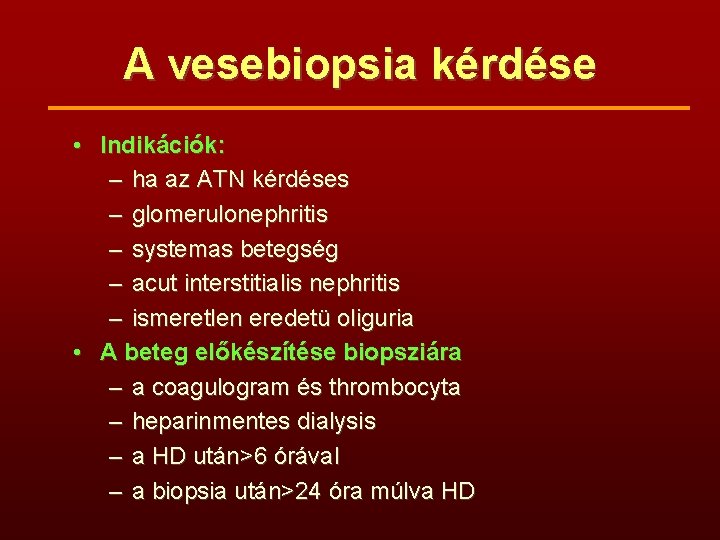 A vesebiopsia kérdése

• Indikációk:
– ha az ATN kérdéses
– glomerulonephritis
– systemas betegség
– acut interstitialis nephritis
– ismeretlen eredetü oliguria
• A beteg előkészítése biopsziára
– a coagulogram és thrombocyta
– heparinmentes dialysis
– a HD után>6 órával
– a biopsia után>24 óra múlva HD